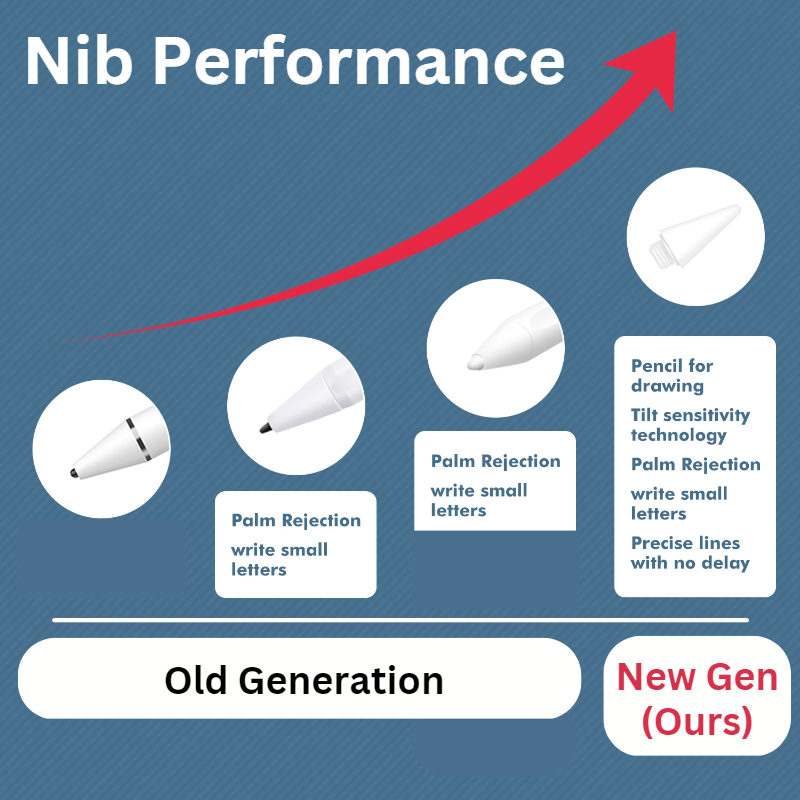 Nib Performance

Palm Rejection
write small letters

Palm Rejection
write small letters

Pencil for drawing
Tilt sensitivity technology
Palm Rejection
write small letters
Precise lines with no delay

Old Generation

New Gen (Ours)